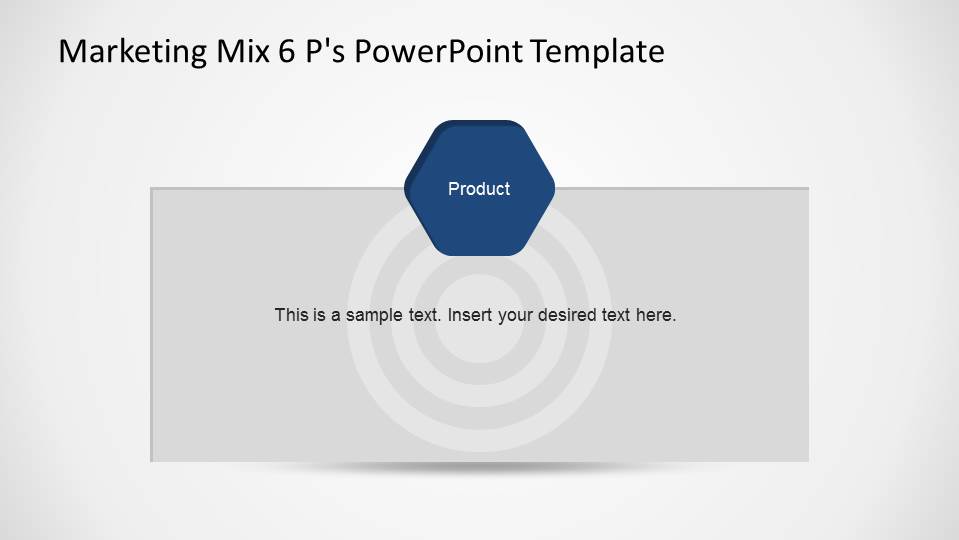 Marketing Mix 6 P's PowerPoint Template

Product

This is a sample text. Insert your desired text here.